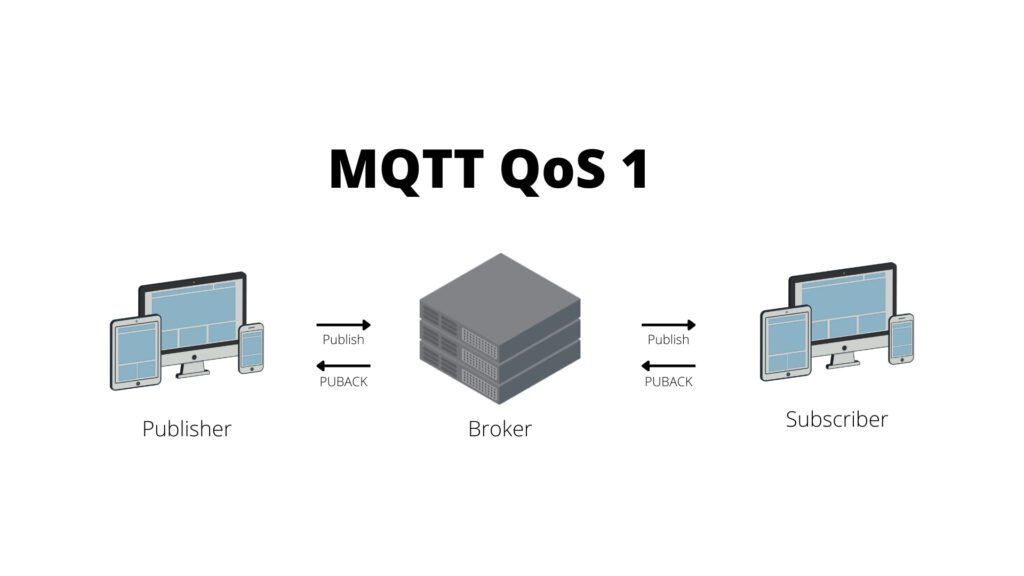 MQTT QoS 1

Publish

PUBACK

Publish

PUBACK

Publisher

Broker

Subscriber